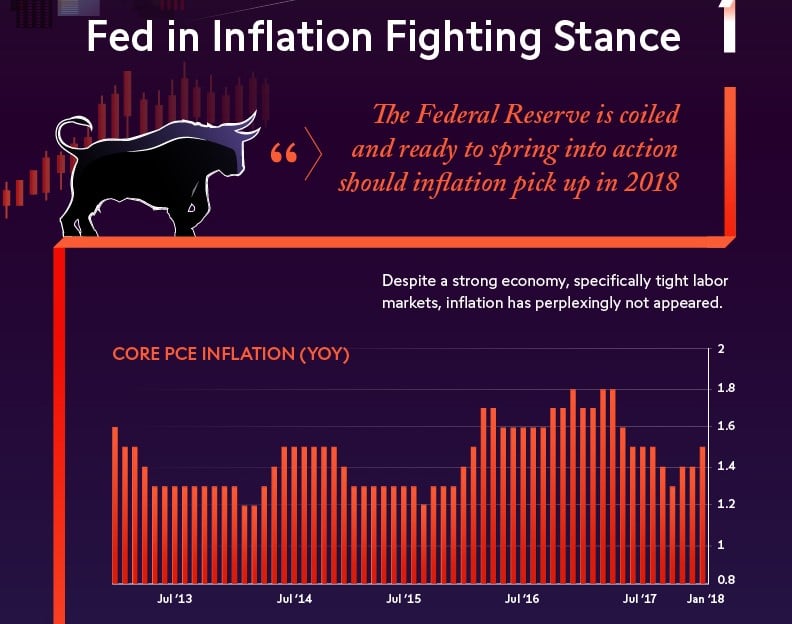 Fed in Inflation Fighting Stance 1

“ The Federal Reserve is coiled and ready to spring into action should inflation pick up in 2018

Despite a strong economy, specifically tight labor markets, inflation has perplexingly not appeared.

CORE PCE INFLATION (YOY)

2
1.8
1.6
1.4
1.2
1
0.8

Jul '13 Jul '14 Jul '15 Jul '16 Jul '17 Jan '18